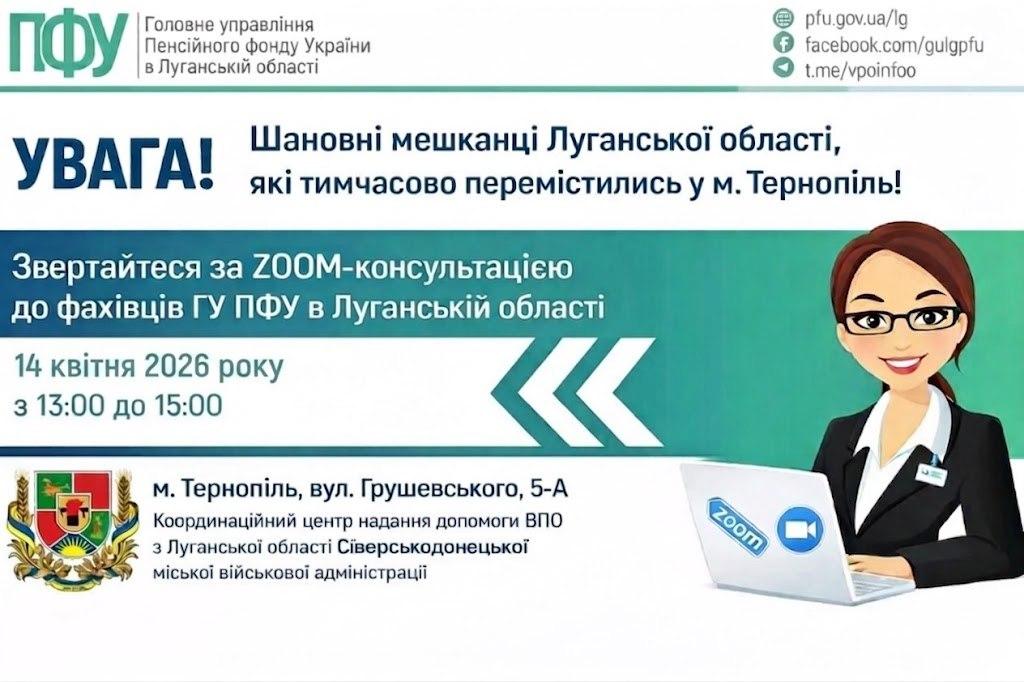 ПФУ
Головне управління Пенсійного фонду України в Луганській області

pfu.gov.ua/lg
facebook.com/gulgpfu
t.me/vpoinfoo

УВАГА!

Шановні мешканці Луганської області, які тимчасово перемістились у м. Тернопіль!

Звертайтеся за ZOOM-консультацією до фахівців ГУ ПФУ в Луганській області

14 квітня 2026 року
з 13:00 до 15:00

м. Тернопіль, вул. Грушевського, 5-А
Координаційний центр надання допомоги ВПО з Луганської області Сіверськодонецької міської військової адміністрації

zoom